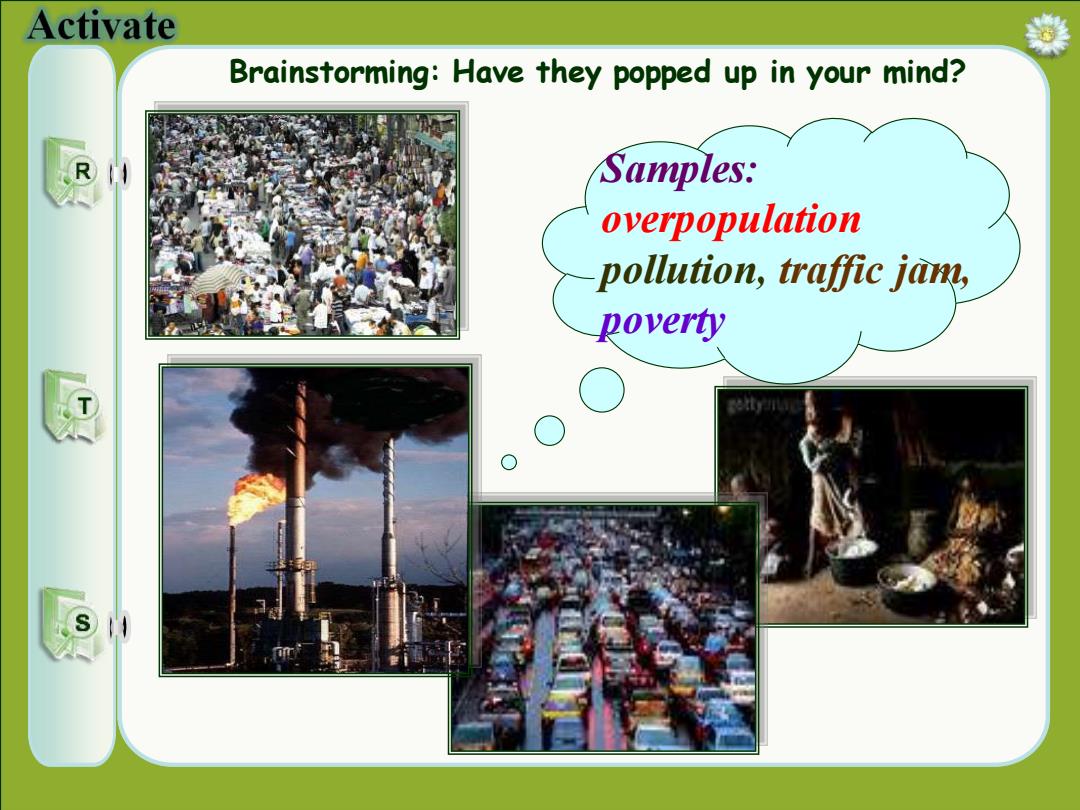 Activate

Brainstorming: Have they popped up in your mind?

R

T

S

Samples:
overpopulation
pollution, traffic jam,
poverty

gettyimages